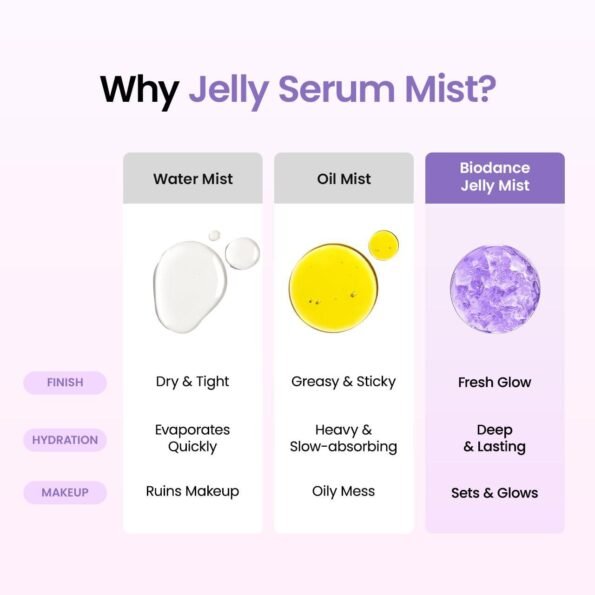 Why Jelly Serum Mist?

| | Water Mist | Oil Mist | Biodance Jelly Mist |
|---|---|---|---|
| FINISH | Dry & Tight | Greasy & Sticky | Fresh Glow |
| HYDRATION | Evaporates Quickly | Heavy & Slow-absorbing | Deep & Lasting |
| MAKEUP | Ruins Makeup | Oily Mess | Sets & Glows |